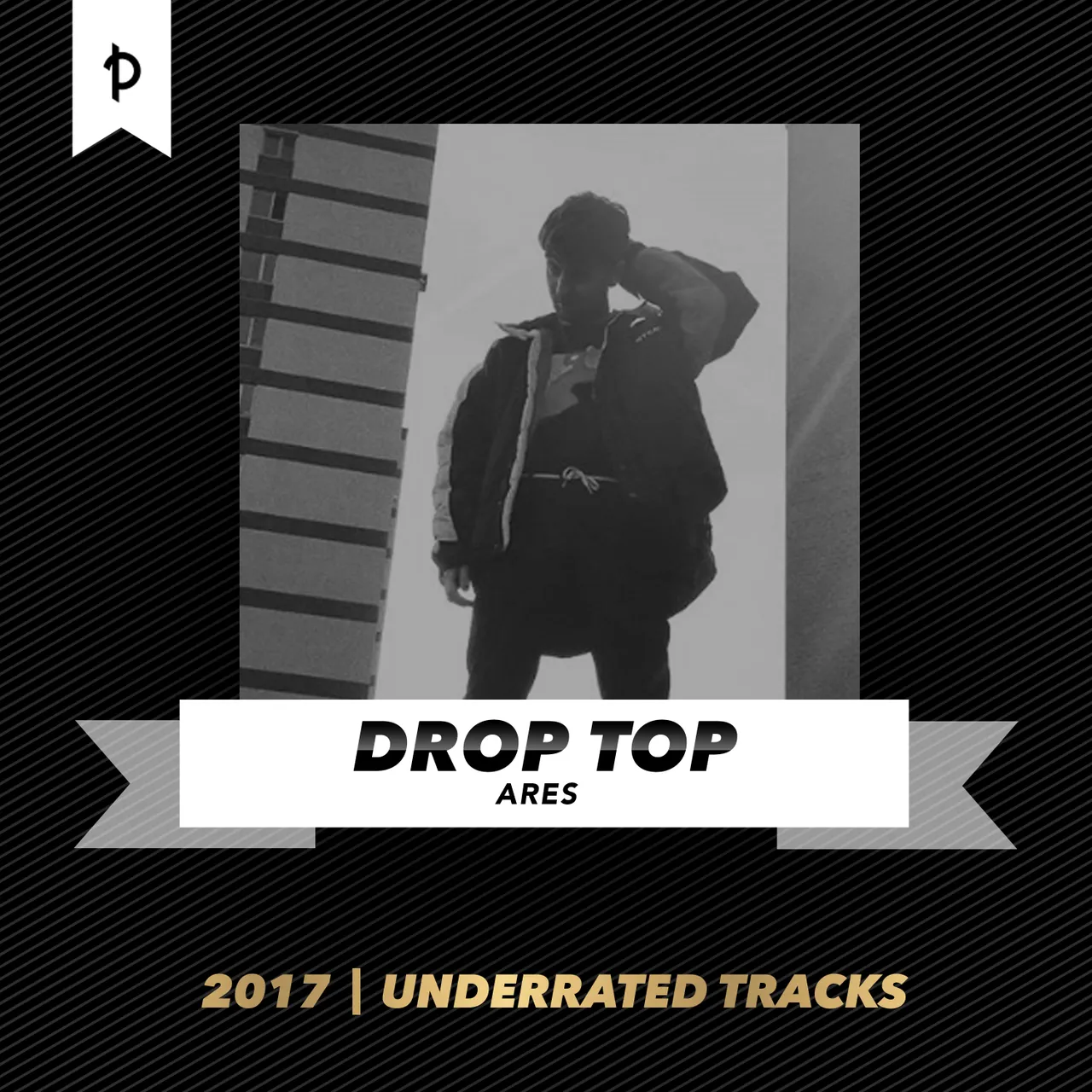 DROP TOP
ARES

2017 | UNDERRATED TRACKS